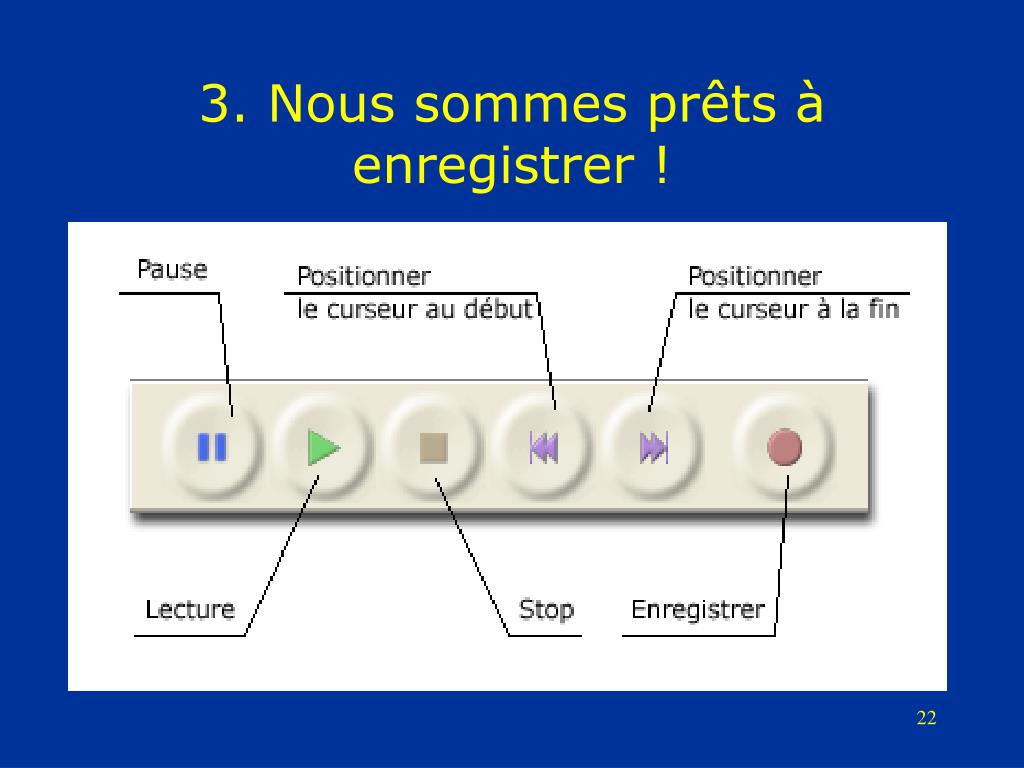 3. Nous sommes prêts à enregistrer !

Pause

Positionner
le curseur au début

Positionner
le curseur à la fin

Lecture

Stop

Enregistrer

22